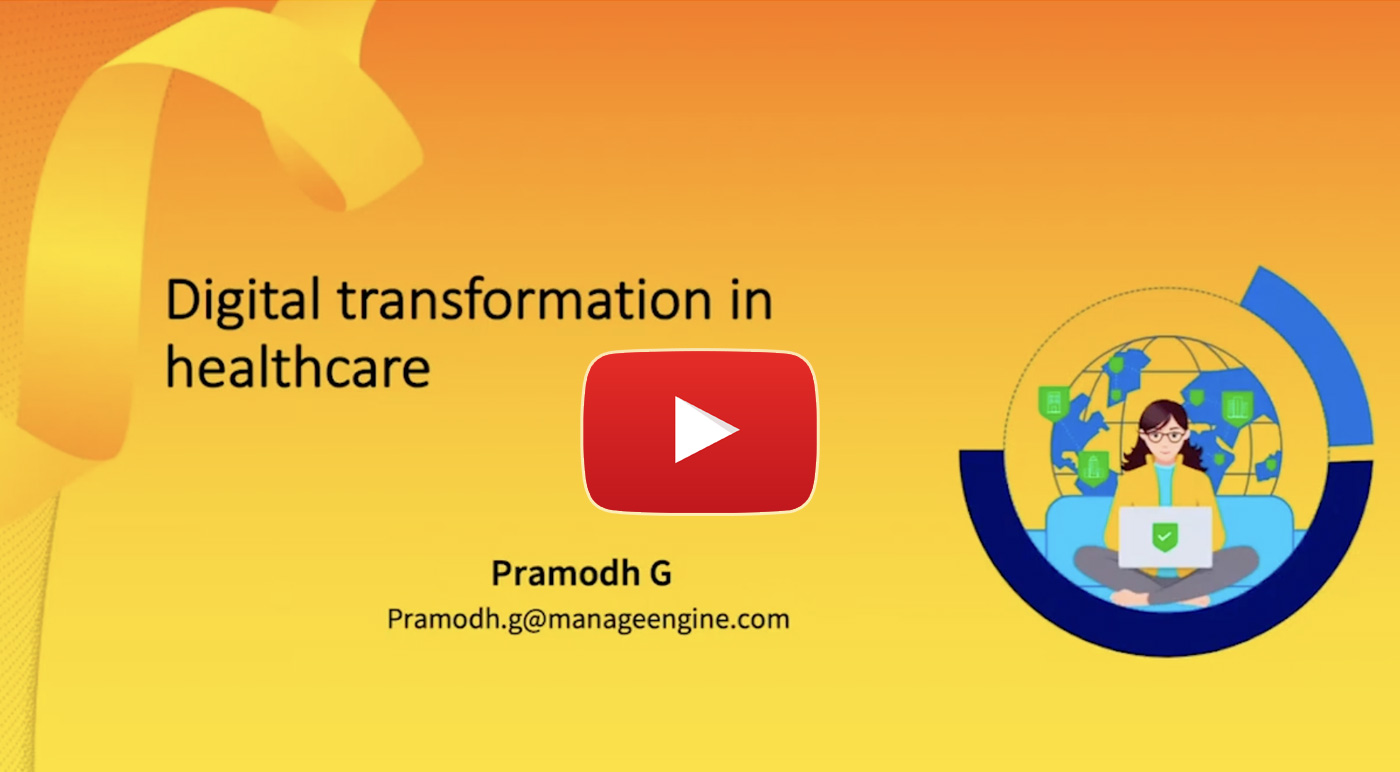 Digital transformation in healthcare

Pramodh G
Pramodh.g@manageengine.com